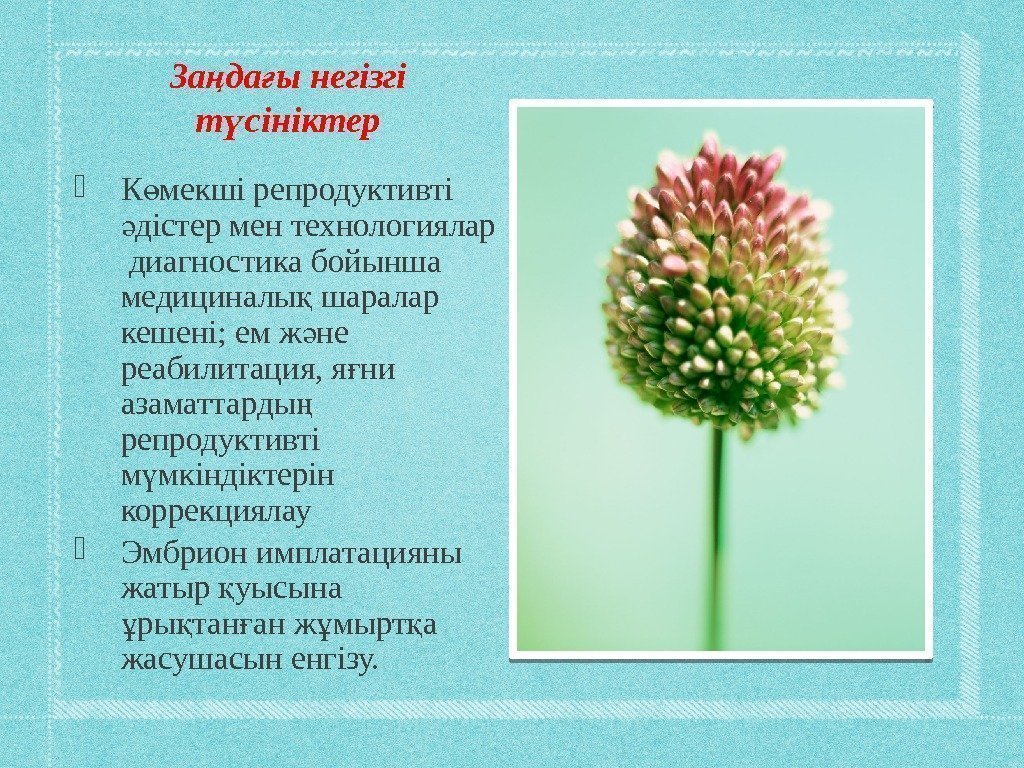 Заңдағы негізгі түсініктер

Көмекші репродуктивті әдістер мен технологиялар диагностика бойынша медициналық шаралар кешені; ем және реабилитация, яғни азаматтардың репродуктивті мүмкіндіктерін коррекциялау

Эмбрион имплатацияны жатыр қуысына ұрықтанған жұмыртқа жасушасын енгізу.